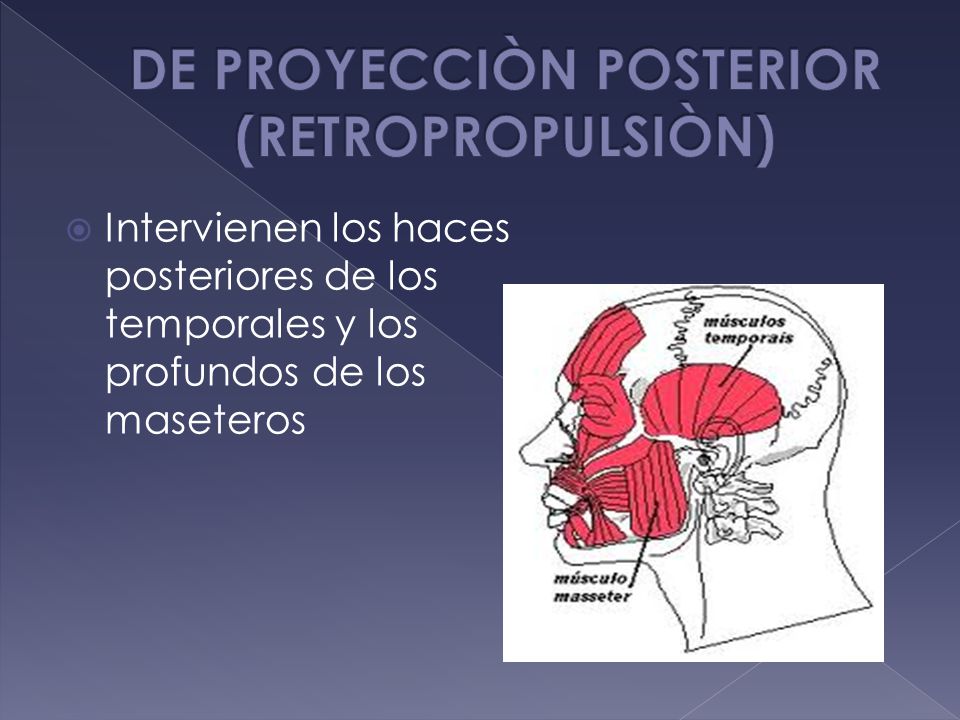 DE PROYECCIÒN POSTERIOR (RETROPROPULSIÒN)

Intervienen los haces posteriores de los temporales y los profundos de los maseteros

músculos temporais

músculo masseter